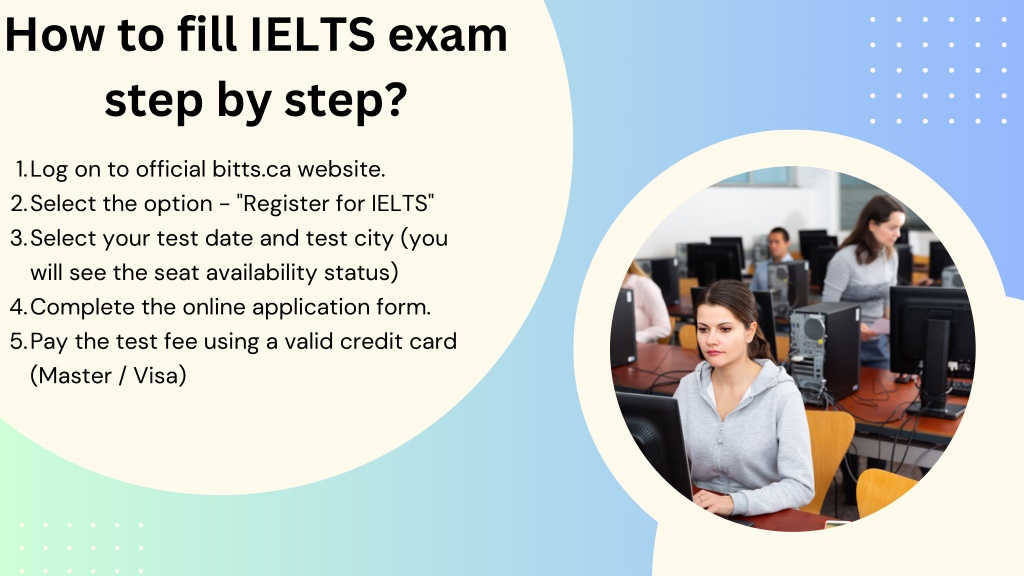 How to fill IELTS exam step by step?

1. Log on to official bitts.ca website.
2. Select the option - "Register for IELTS"
3. Select your test date and test city (you will see the seat availability status)
4. Complete the online application form.
5. Pay the test fee using a valid credit card (Master / Visa)